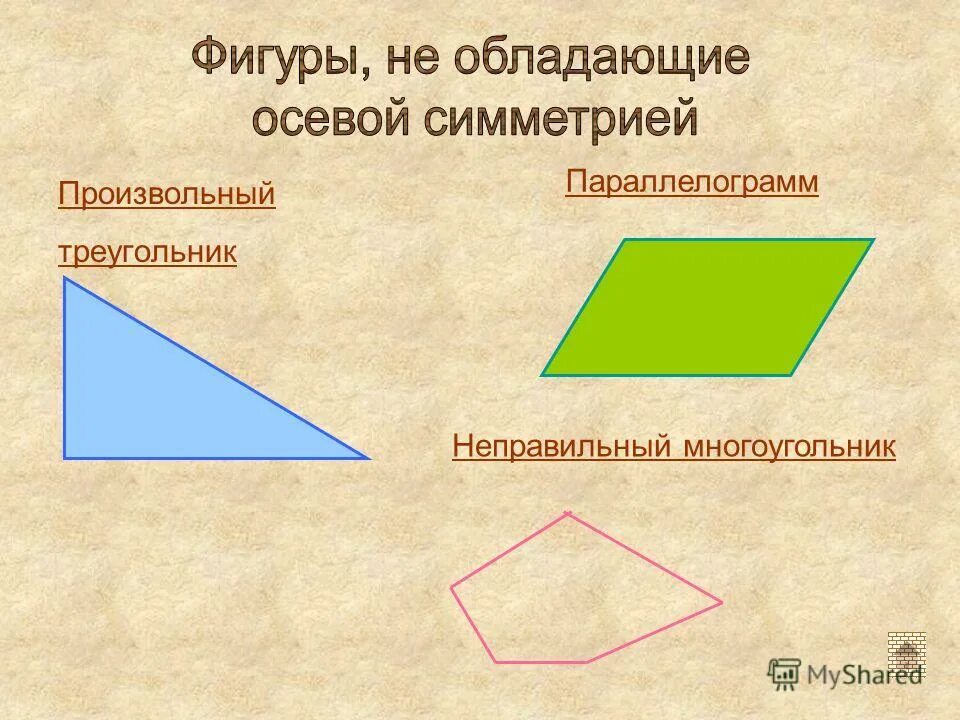 Фигуры, не обладающие осевой симметрией

Произвольный треугольник

Параллелограмм

Неправильный многоугольник

MyShared